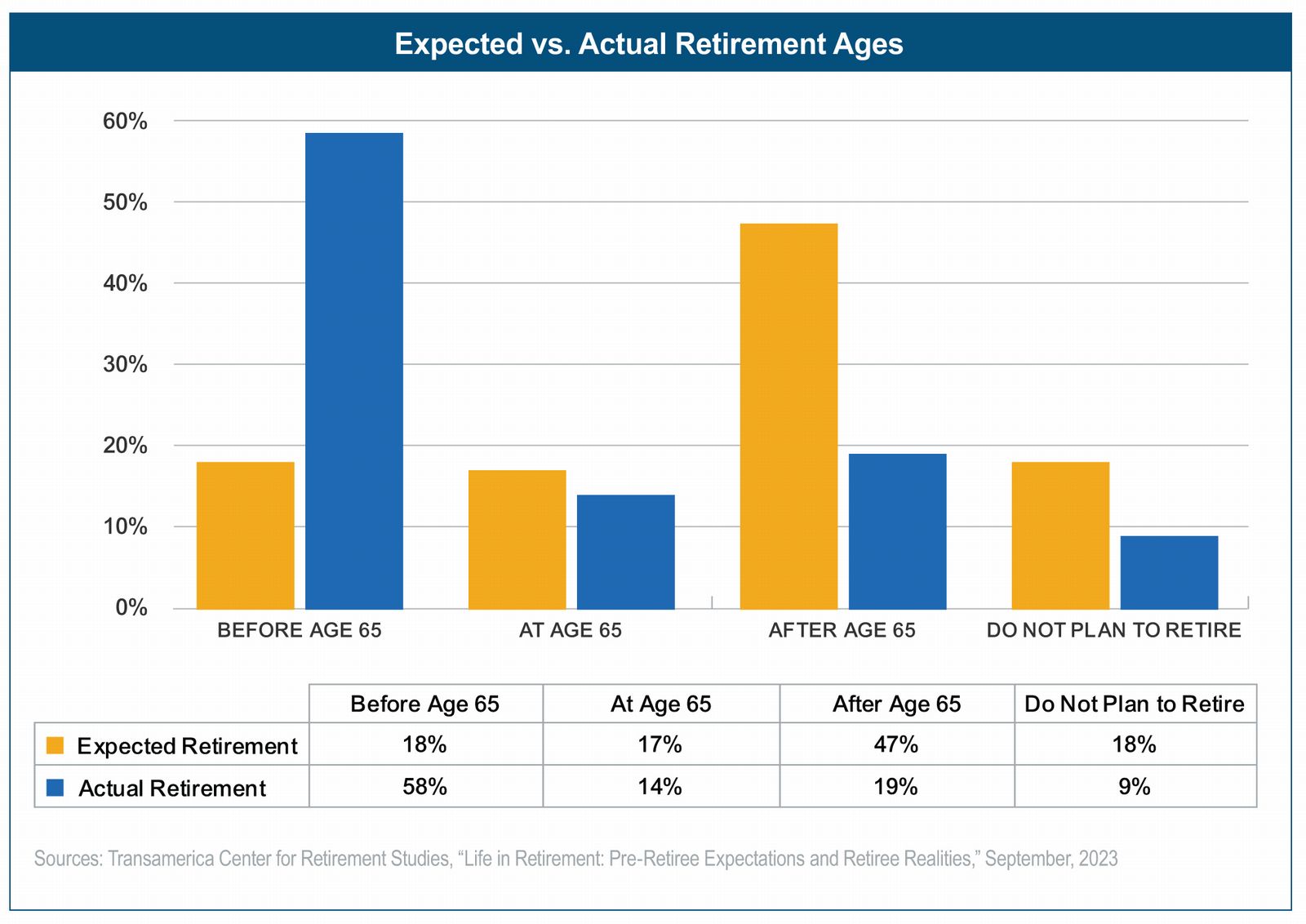 Expected vs. Actual Retirement Ages

60%
50%
40%
30%
20%
10%
0%

BEFORE AGE 65
AT AGE 65
AFTER AGE 65
DO NOT PLAN TO RETIRE

| | Before Age 65 | At Age 65 | After Age 65 | Do Not Plan to Retire |
|---|---|---|---|---|
| Expected Retirement | 18% | 17% | 47% | 18% |
| Actual Retirement | 58% | 14% | 19% | 9% |

Sources: Transamerica Center for Retirement Studies, “Life in Retirement: Pre-Retiree Expectations and Retiree Realities,” September, 2023